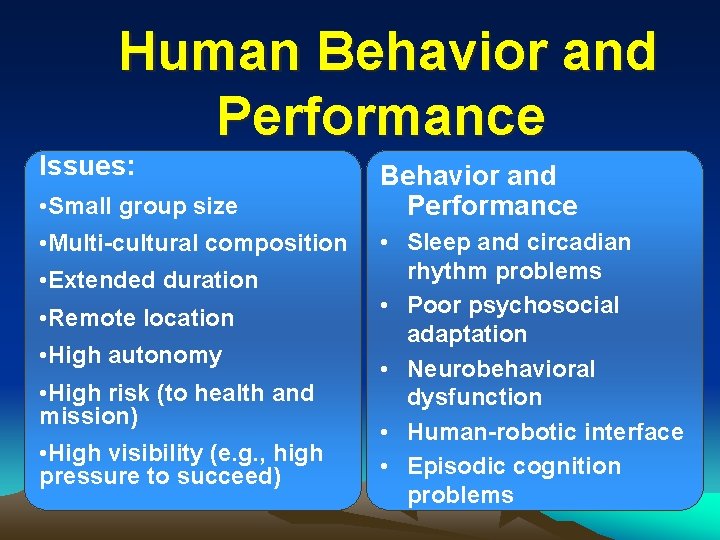 Human Behavior and Performance

Issues:

•Small group size

•Multi-cultural composition

•Extended duration

•Remote location

•High autonomy

•High risk (to health and mission)

•High visibility (e.g., high pressure to succeed)

Behavior and Performance

• Sleep and circadian rhythm problems
• Poor psychosocial adaptation
• Neurobehavioral dysfunction
• Human-robotic interface
• Episodic cognition problems